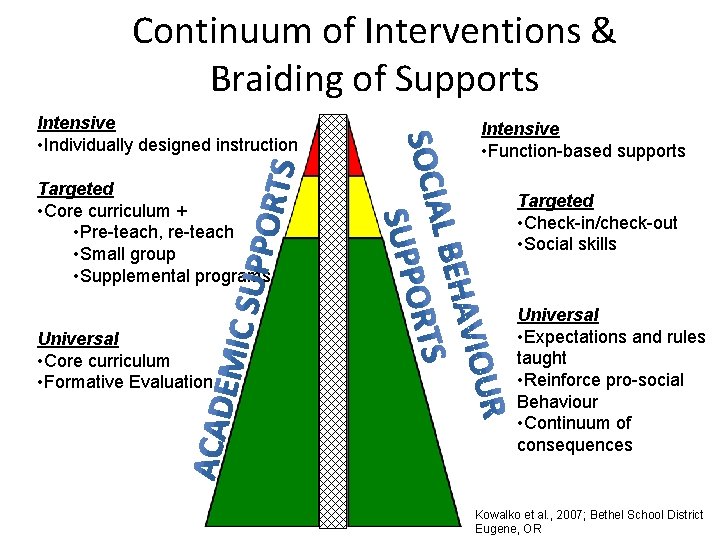 Continuum of Interventions & Braiding of Supports

Intensive
•Individually designed instruction

Targeted
•Core curriculum +
•Pre-teach, re-teach
•Small group
•Supplemental programs

Universal
•Core curriculum
•Formative Evaluation

ACADEMIC SUPPORTS

SOCIAL BEHAVIOUR SUPPORTS

Intensive
•Function-based supports

Targeted
•Check-in/check-out
•Social skills

Universal
•Expectations and rules taught
•Reinforce pro-social Behaviour
•Continuum of consequences

Kowalko et al., 2007; Bethel School District Eugene, OR